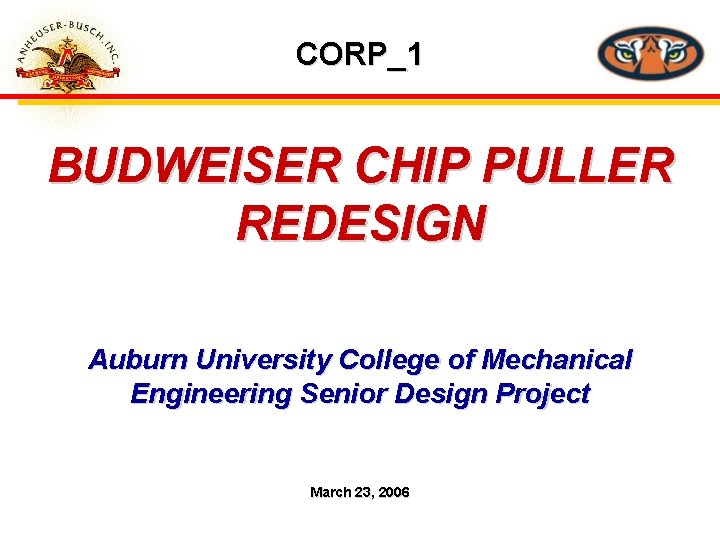 ANHEUSER-BUSCH, INC.

CORP_1

BUDWEISER CHIP PULLER REDESIGN

Auburn University College of Mechanical Engineering Senior Design Project

March 23, 2006